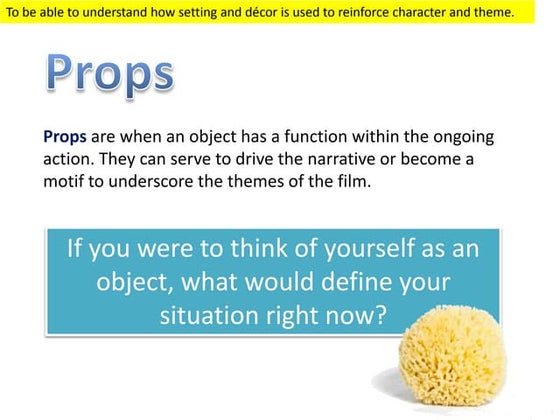 To be able to understand how setting and décor is used to reinforce character and theme.

Props

Props are when an object has a function within the ongoing action. They can serve to drive the narrative or become a motif to underscore the themes of the film.

If you were to think of yourself as an object, what would define your situation right now?